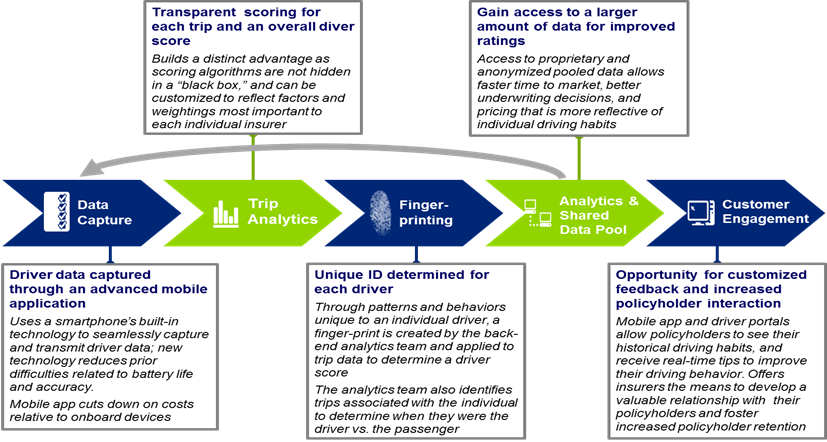 Transparent scoring for each trip and an overall diver score

Builds a distinct advantage as scoring algorithms are not hidden in a "black box," and can be customized to reflect factors and weightings most important to each individual insurer

Gain access to a larger amount of data for improved ratings

Access to proprietary and anonymized pooled data allows faster time to market, better underwriting decisions, and pricing that is more reflective of individual driving habits

Data Capture

Trip Analytics

Finger-printing

Analytics & Shared Data Pool

Customer Engagement

Driver data captured through an advanced mobile application

Uses a smartphone's built-in technology to seamlessly capture and transmit driver data; new technology reduces prior difficulties related to battery life and accuracy.

Mobile app cuts down on costs relative to onboard devices

Unique ID determined for each driver

Through patterns and behaviors unique to an individual driver, a finger-print is created by the back-end analytics team and applied to trip data to determine a driver score

The analytics team also identifies trips associated with the individual to determine when they were the driver vs. the passenger

Opportunity for customized feedback and increased policyholder interaction

Mobile app and driver portals allow policyholders to see their historical driving habits, and receive real-time tips to improve their driving behavior. Offers insurers the means to develop a valuable relationship with their policyholders and foster increased policyholder retention